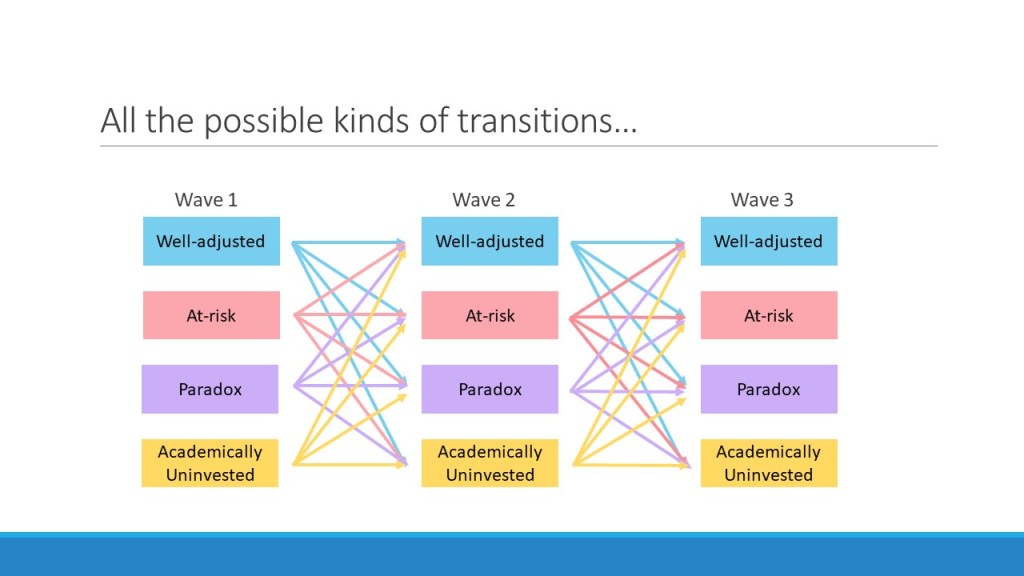 All the possible kinds of transitions…

Wave 1

Well-adjusted

At-risk

Paradox

Academically Uninvested

Wave 2

Well-adjusted

At-risk

Paradox

Academically Uninvested

Wave 3

Well-adjusted

At-risk

Paradox

Academically Uninvested